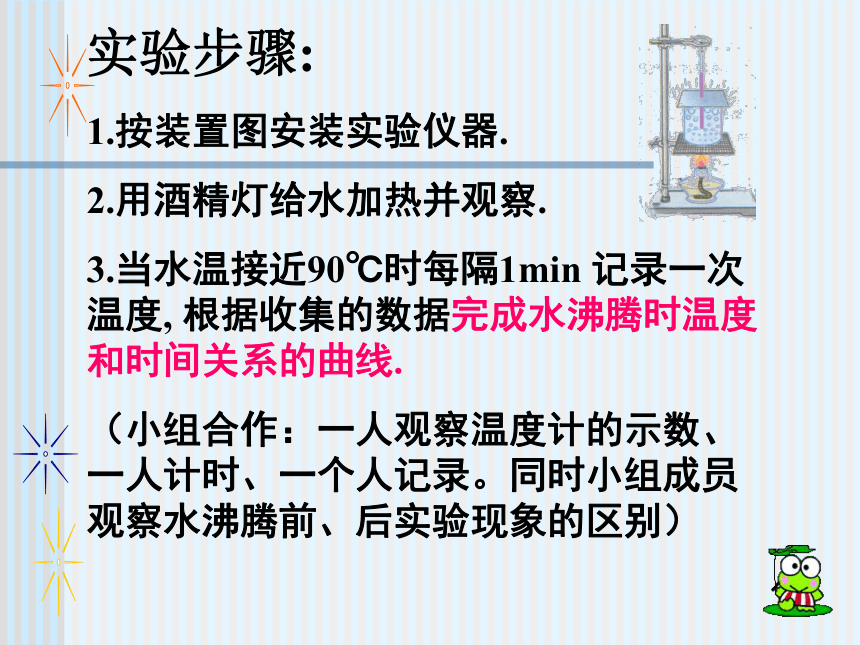 实验步骤:

1.按装置图安装实验仪器.

2.用酒精灯给水加热并观察.

3.当水温接近90℃时每隔1min 记录一次温度, 根据收集的数据完成水沸腾时温度和时间关系的曲线.

（小组合作：一人观察温度计的示数、一人计时、一个人记录。同时小组成员观察水沸腾前、后实验现象的区别）